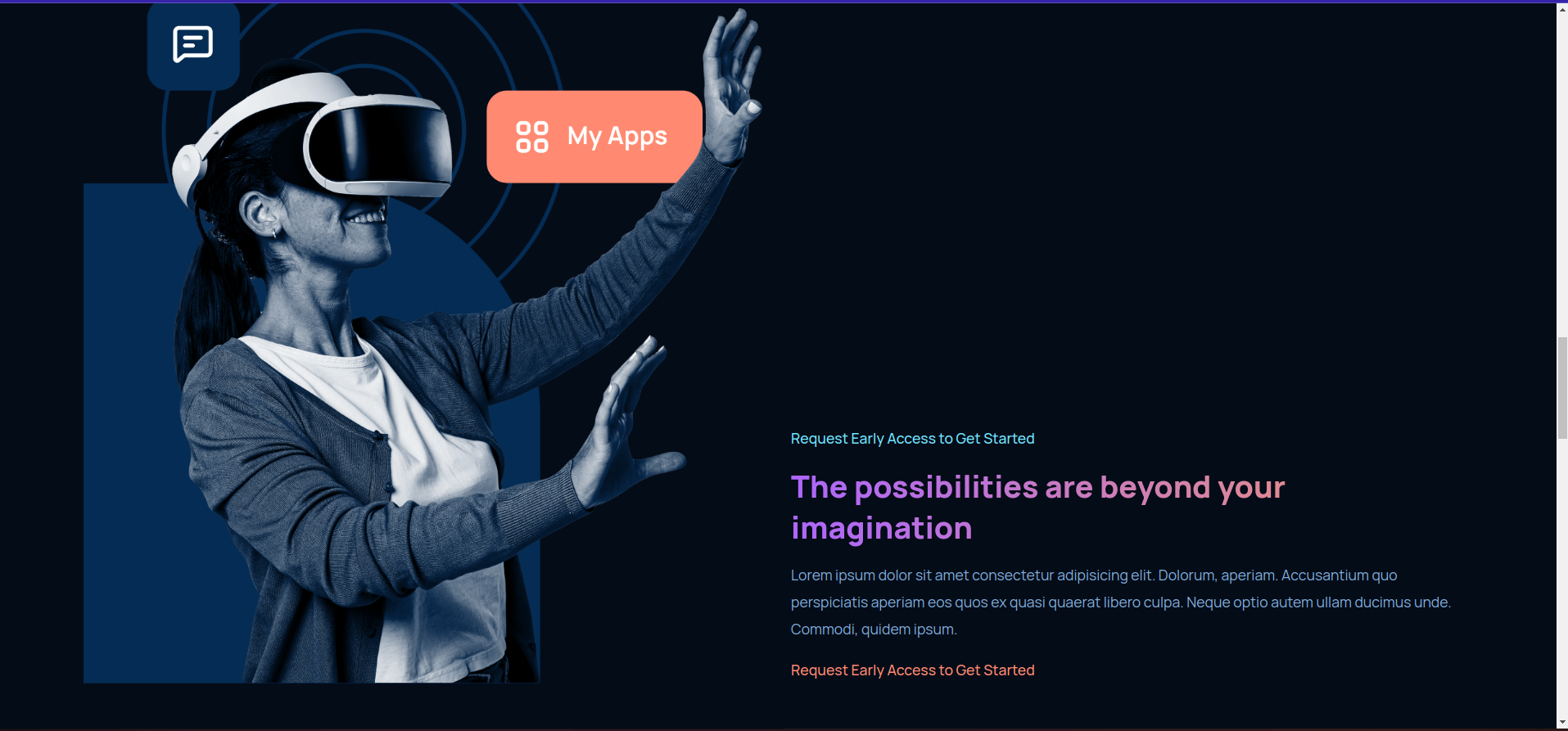 My Apps

Request Early Access to Get Started

The possibilities are beyond your imagination

Lorem ipsum dolor sit amet consectetur adipisicing elit. Dolorum, aperiam. Accusantium quo perspiciatis aperiam eos quos ex quasi quaerat libero culpa. Neque optio autem ullam ducimus unde. Commodi, quidem ipsum.

Request Early Access to Get Started